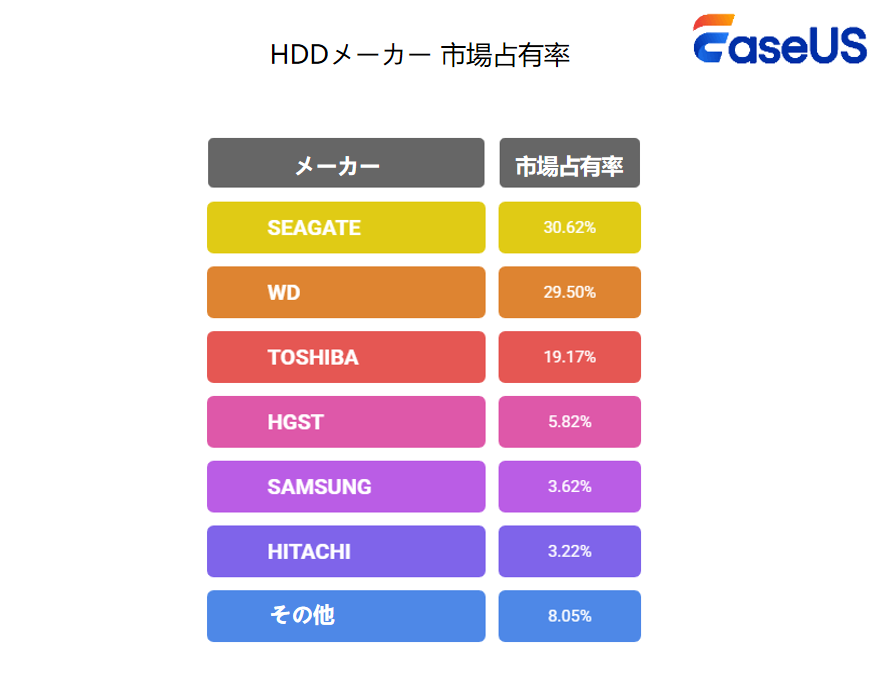 HDDメーカー 市場占有率

EaseUS

| メーカー | 市場占有率 |
|---|---|
| SEAGATE | 30.62% |
| WD | 29.50% |
| TOSHIBA | 19.17% |
| HGST | 5.82% |
| SAMSUNG | 3.62% |
| HITACHI | 3.22% |
| その他 | 8.05% |